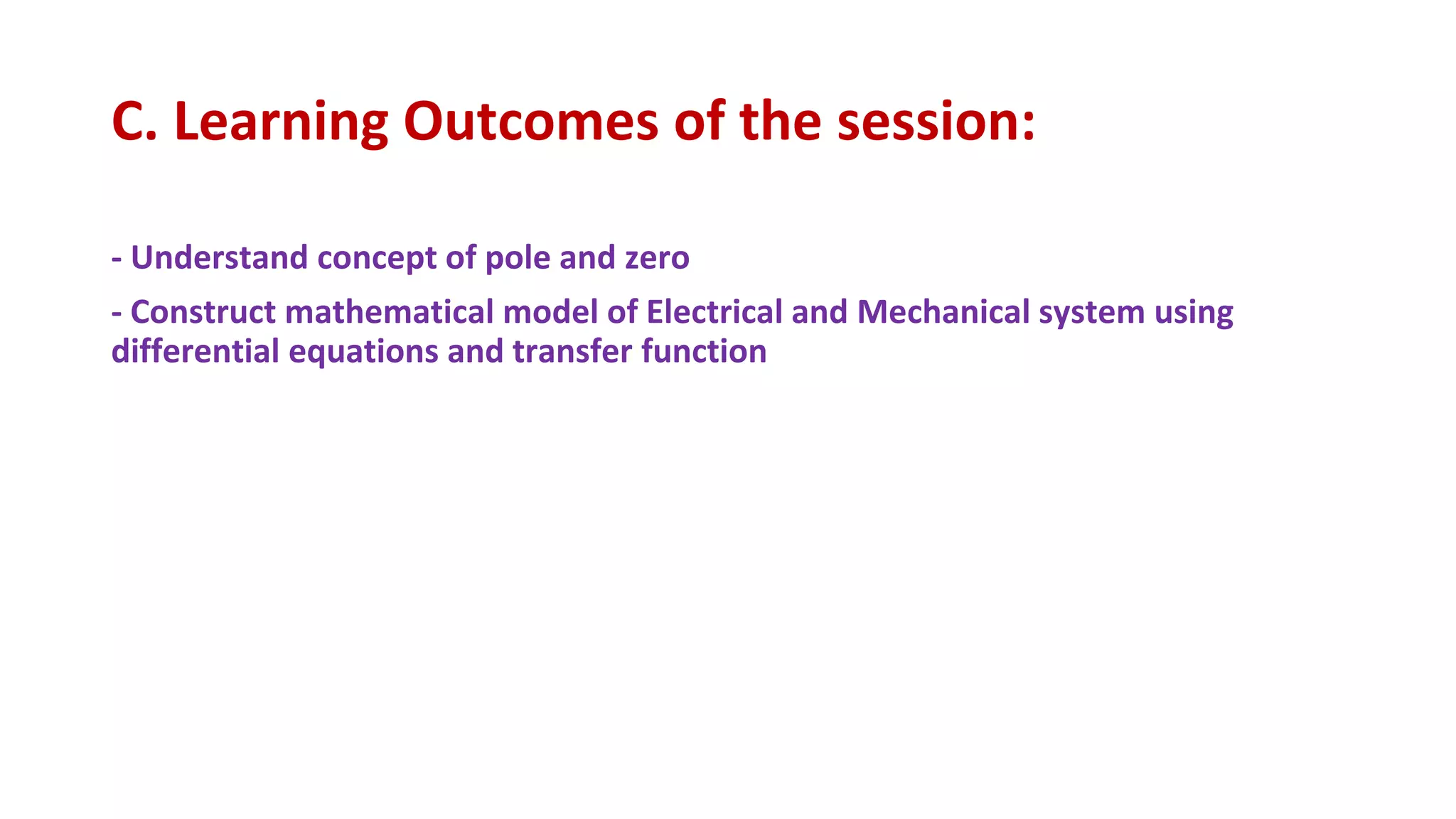 C. Learning Outcomes of the session:

- Understand concept of pole and zero

- Construct mathematical model of Electrical and Mechanical system using differential equations and transfer function